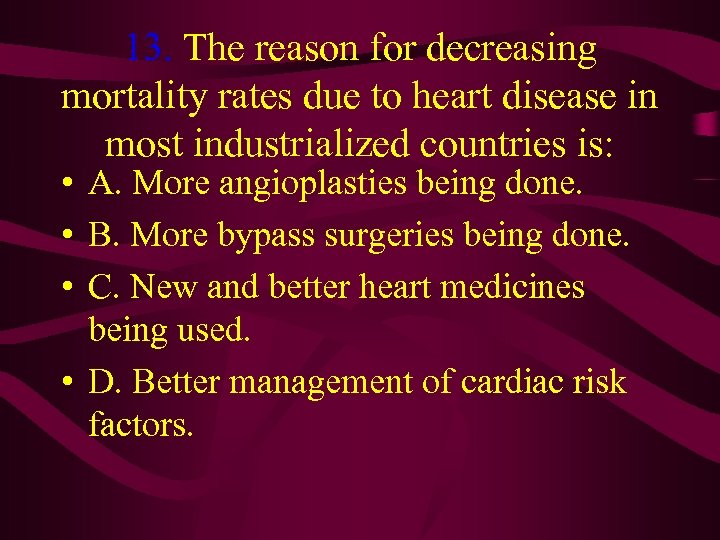 13. The reason for decreasing mortality rates due to heart disease in most industrialized countries is:

• A. More angioplasties being done.

• B. More bypass surgeries being done.

• C. New and better heart medicines being used.

• D. Better management of cardiac risk factors.